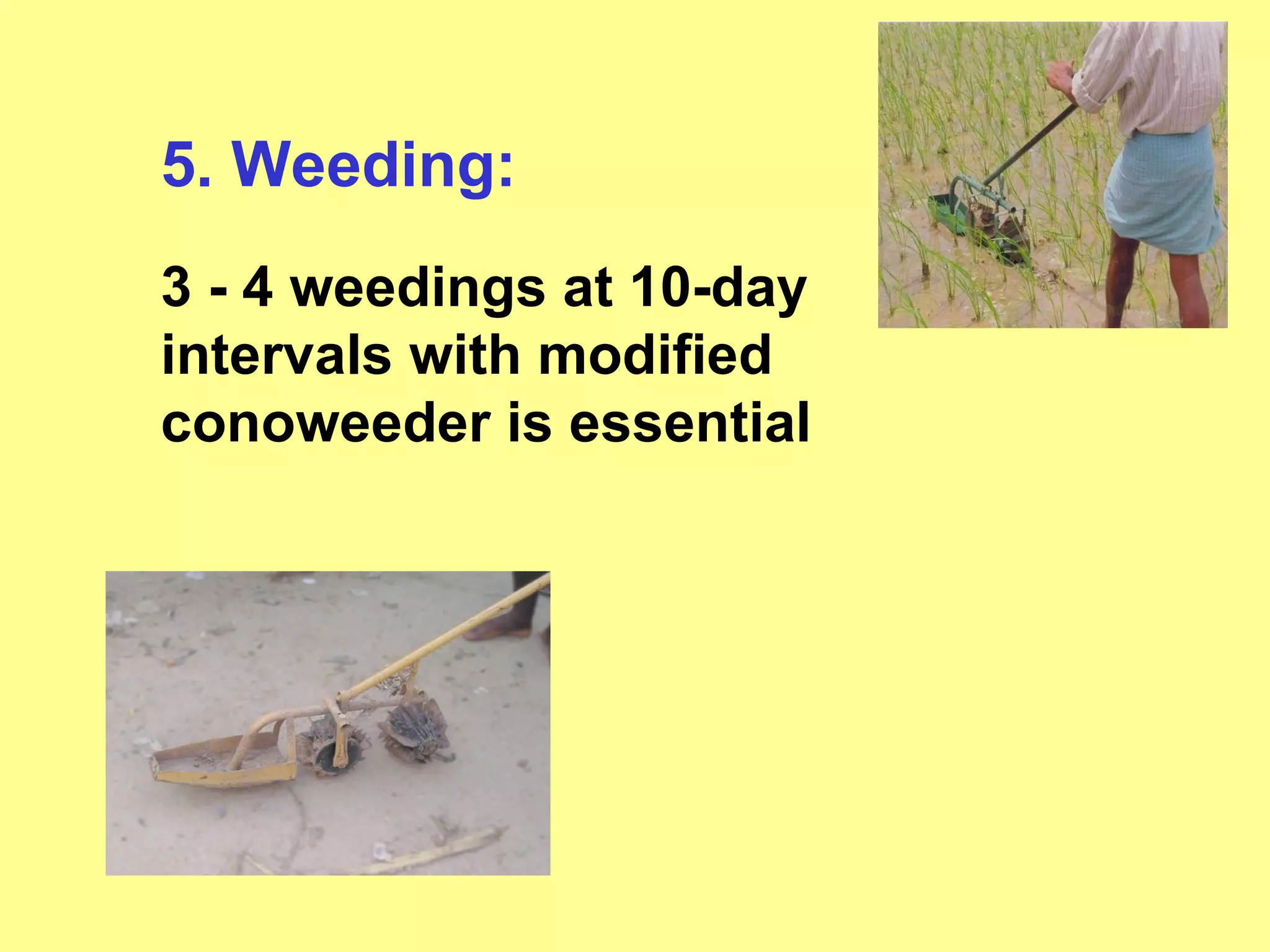 5. Weeding:

3 - 4 weedings at 10-day intervals with modified conoweeder is essential